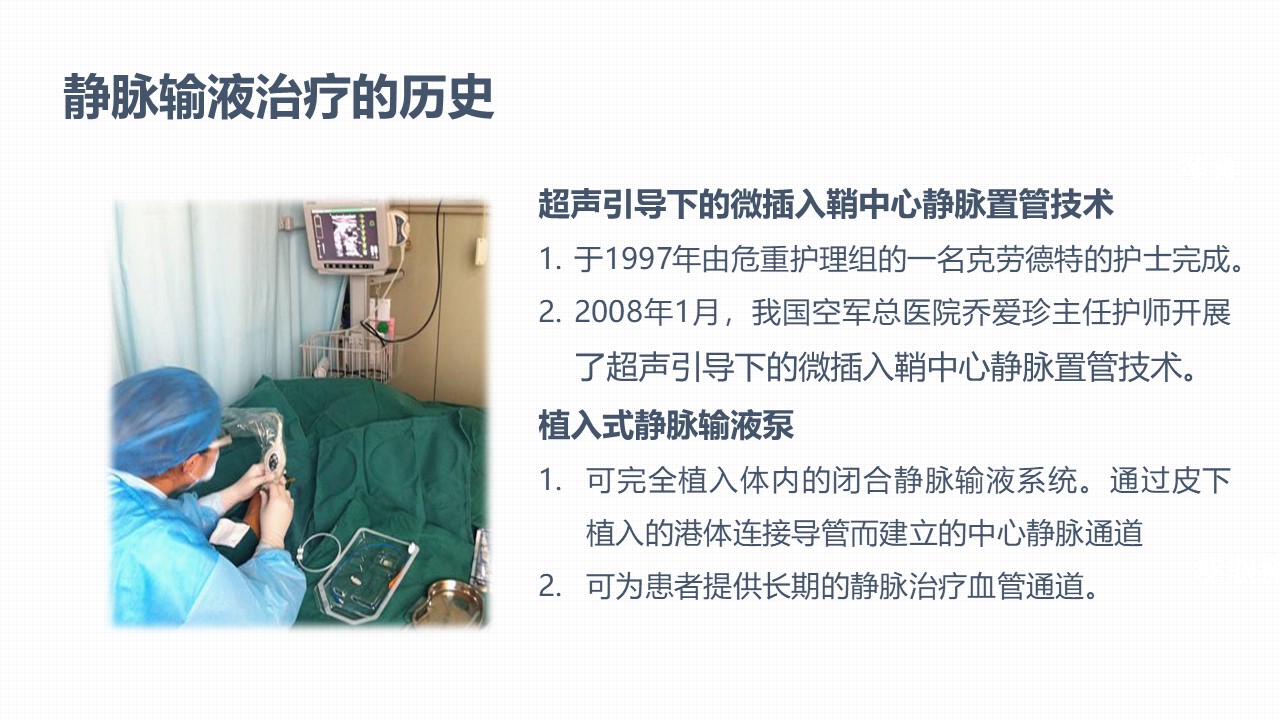 静脉输液治疗的历史

超声引导下的微插入鞘中心静脉置管技术

1. 于1997年由危重护理组的一名克劳德特的护士完成。

2. 2008年1月，我国空军总医院乔爱珍主任护师开展了超声引导下的微插入鞘中心静脉置管技术。

植入式静脉输液泵

1. 可完全植入体内的闭合静脉输液系统。通过皮下植入的港体连接导管而建立的中心静脉通道

2. 可为患者提供长期的静脉治疗血管通道。